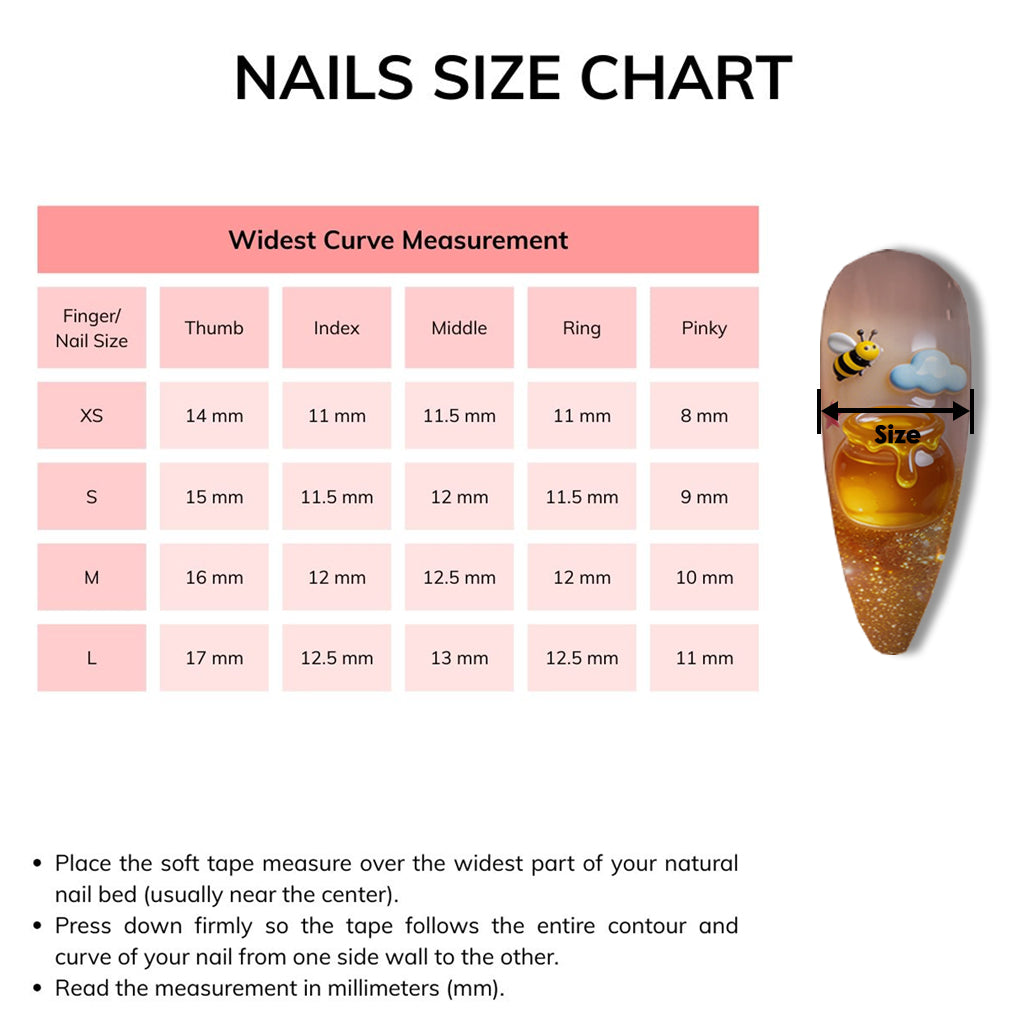 NAILS SIZE CHART

Widest Curve Measurement

| Finger/ Nail Size | Thumb | Index | Middle | Ring | Pinky |
|---|---|---|---|---|---|
| XS | 14 mm | 11 mm | 11.5 mm | 11 mm | 8 mm |
| S | 15 mm | 11.5 mm | 12 mm | 11.5 mm | 9 mm |
| M | 16 mm | 12 mm | 12.5 mm | 12 mm | 10 mm |
| L | 17 mm | 12.5 mm | 13 mm | 12.5 mm | 11 mm |

Size

• Place the soft tape measure over the widest part of your natural nail bed (usually near the center).
• Press down firmly so the tape follows the entire contour and curve of your nail from one side wall to the other.
• Read the measurement in millimeters (mm).